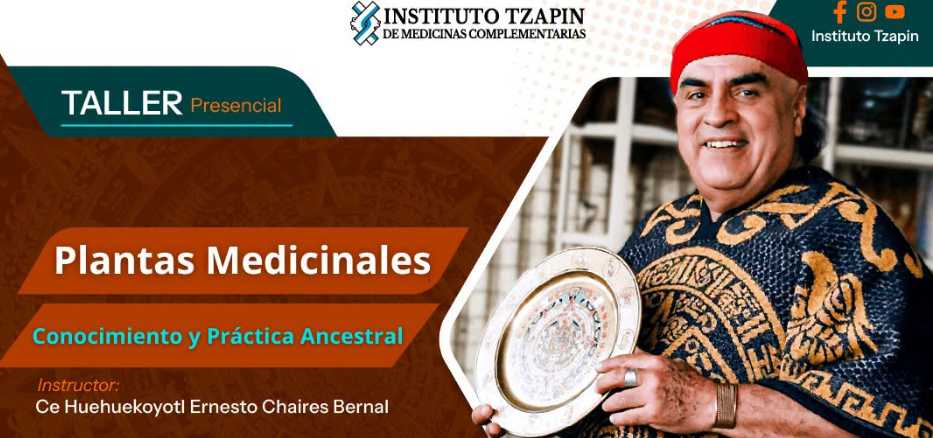 INSTITUTO TZAPIN
DE MEDICINAS COMPLEMENTARIAS

Instituto Tzapin

TALLER Presencial

Plantas Medicinales

Conocimiento y Práctica Ancestral

Instructor:
Ce Huehuekoyotl Ernesto Chaires Bernal